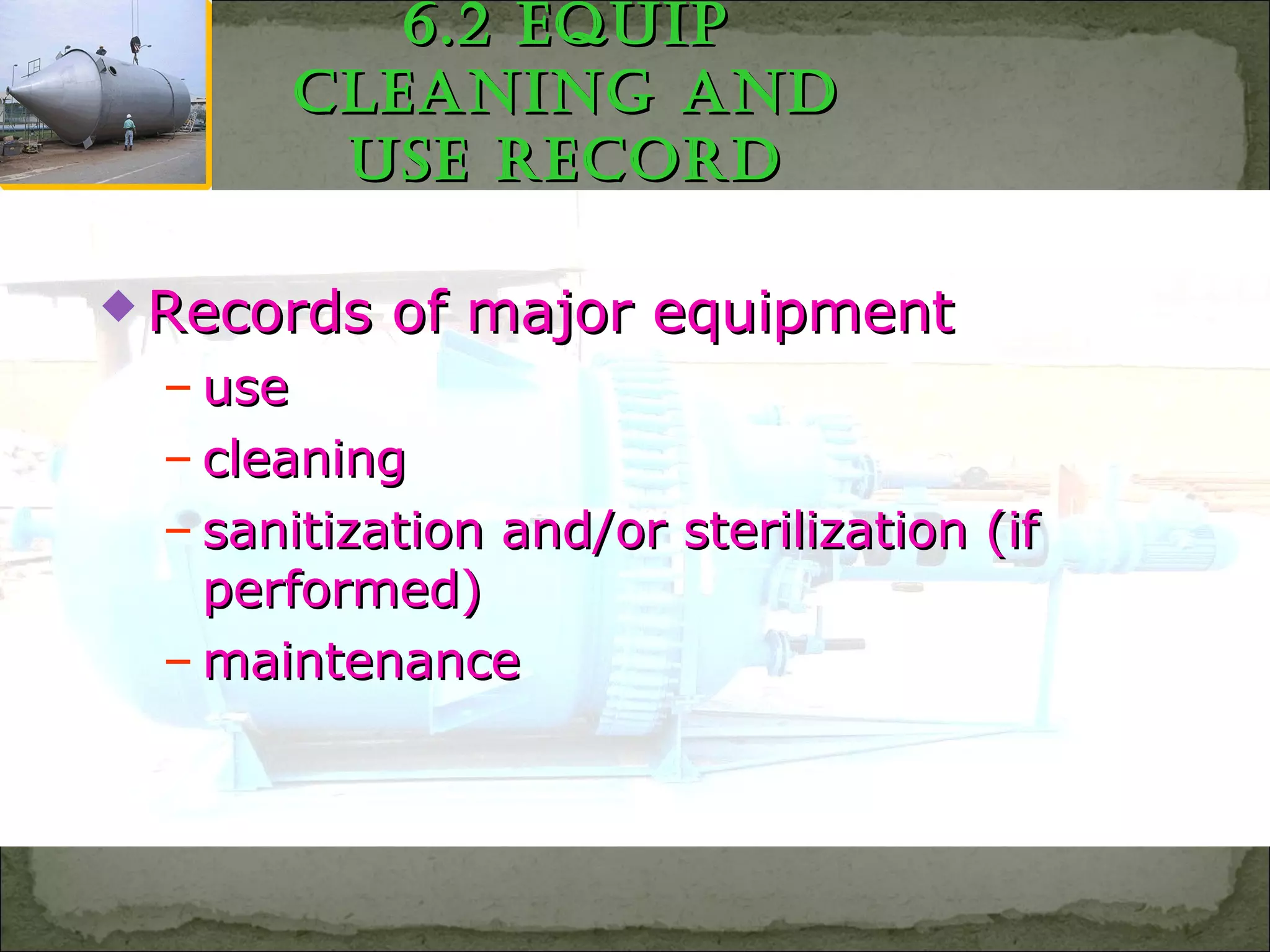 6.2 EQUIP CLEANING AND USE RECORD

◆ Records of major equipment
– use
– cleaning
– sanitization and/or sterilization (if performed)
– maintenance